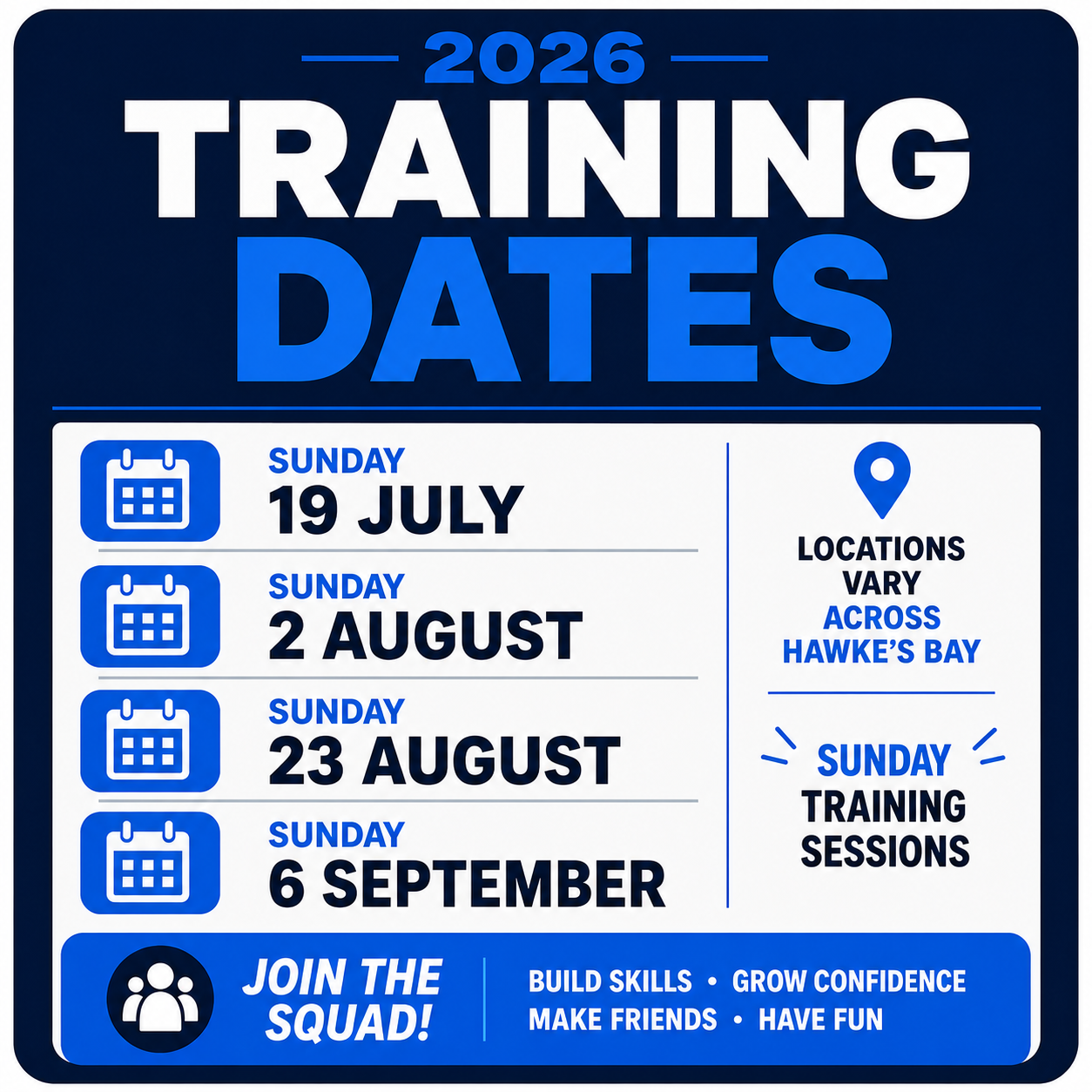 2026
TRAINING
DATES

SUNDAY
19 JULY

SUNDAY
2 AUGUST

SUNDAY
23 AUGUST

SUNDAY
6 SEPTEMBER

LOCATIONS VARY ACROSS HAWKE'S BAY

SUNDAY TRAINING SESSIONS

JOIN THE SQUAD!

BUILD SKILLS • GROW CONFIDENCE
MAKE FRIENDS • HAVE FUN